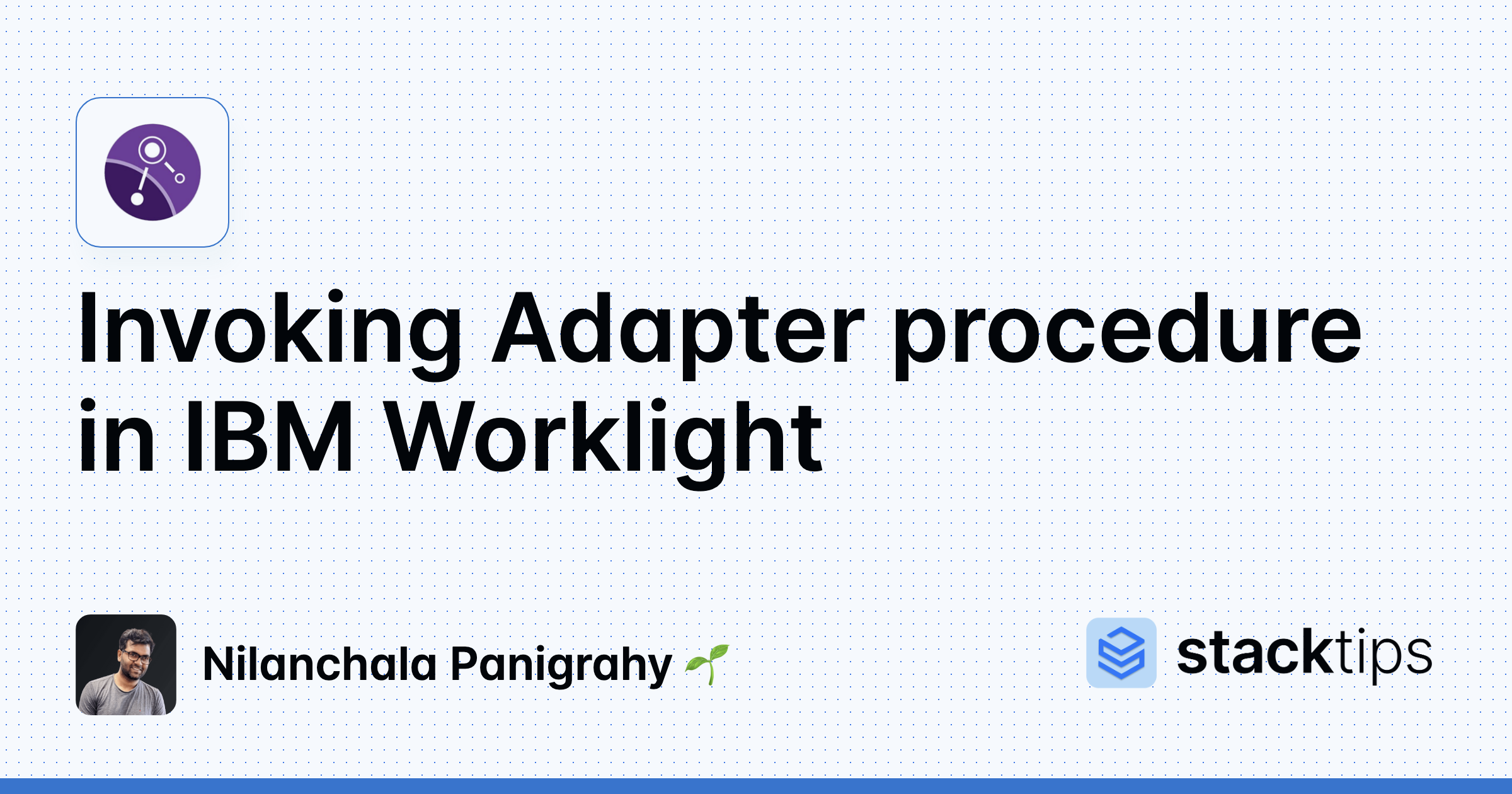 Invoking Adapter procedure in IBM Worklight

Nilanchala Panigrahy 🌱

stacktips